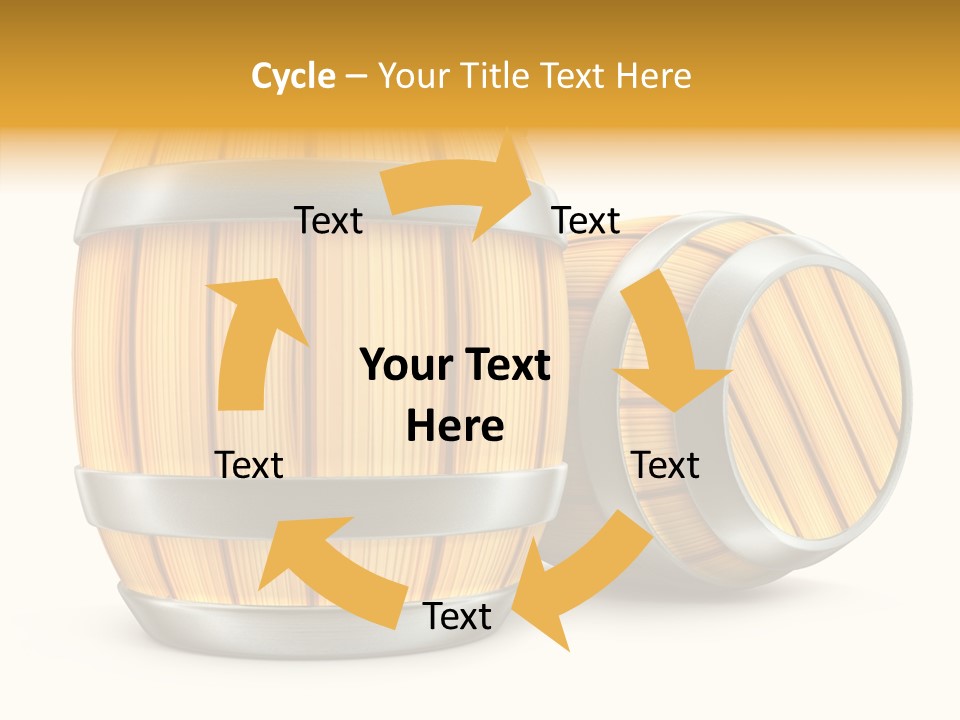 Cycle – Your Title Text Here

Text

Text

Your Text Here

Text

Text

Text